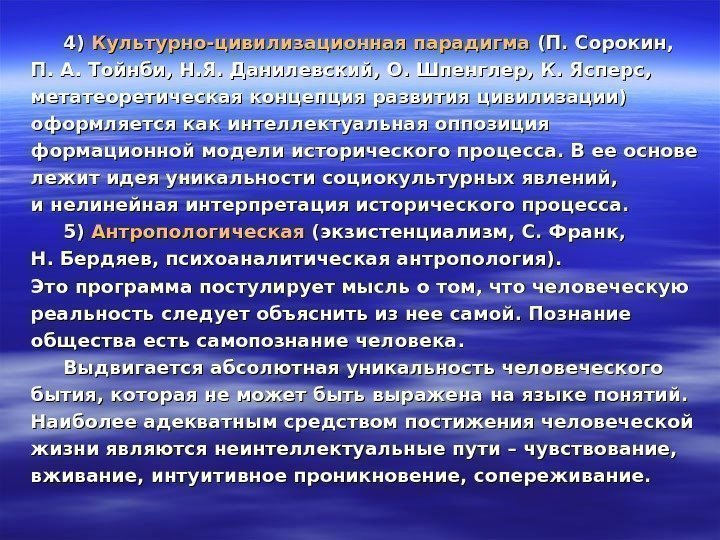 4) Культурно-цивилизационная парадигма (П. Сорокин, П. А. Тойнби, Н.Я. Данилевский, О. Шпенглер, К. Ясперс, метатеоретическая концепция развития цивилизации) оформляется как интеллектуальная оппозиция формационной модели исторического процесса. В ее основе лежит идея уникальности социокультурных явлений, и нелинейная интерпретация исторического процесса.

5) Антропологическая (экзистенциализм, С. Франк, Н. Бердяев, психоаналитическая антропология). Это программа постулирует мысль о том, что человеческую реальность следует объяснить из нее самой. Познание общества есть самопознание человека.

Выдвигается абсолютная уникальность человеческого бытия, которая не может быть выражена на языке понятий. Наиболее адекватным средством постижения человеческой жизни являются неинтеллектуальные пути – чувствование, вживание, интуитивное проникновение, сопереживание.